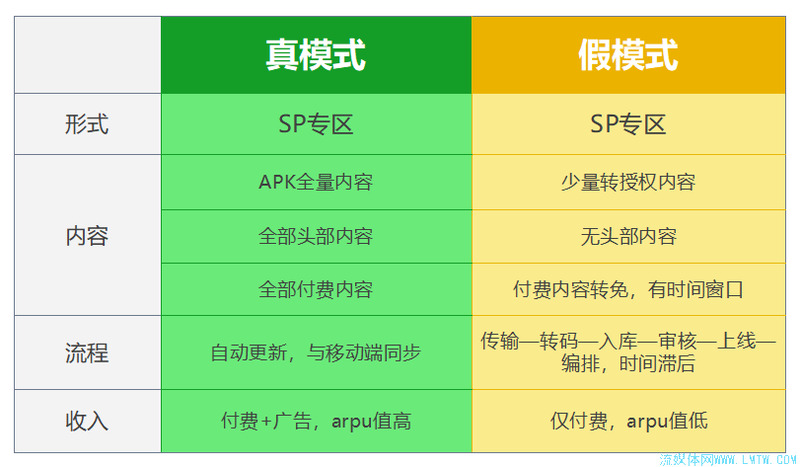 | | 真模式 | 假模式 |
|---|---|---|
| 形式 | SP专区 | SP专区 |
| 内容 | APK全量内容 | 少量转授权内容 |
| | 全部头部内容 | 无头部内容 |
| | 全部付费内容 | 付费内容转免，有时间窗口 |
| 流程 | 自动更新，与移动端同步 | 传输—转码—入库—审核—上线—编排，时间滞后 |
| 收入 | 付费+广告，arpu值高 | 仅付费，arpu值低 |

流媒体网WWW.LMTW.COM